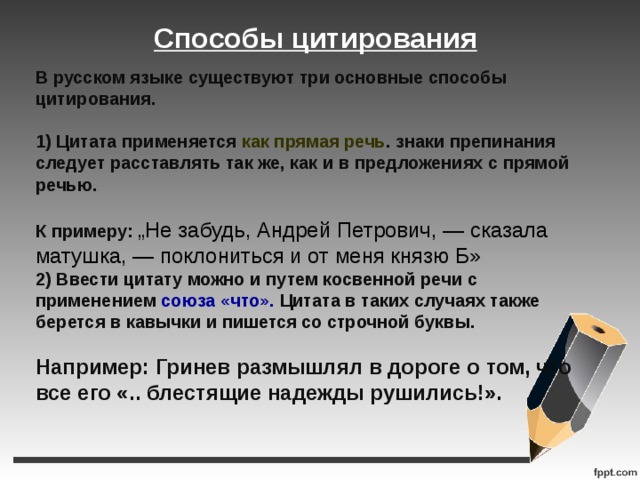 Способы цитирования

В русском языке существуют три основные способы цитирования.

1) Цитата применяется как прямая речь. знаки препинания следует расставлять так же, как и в предложениях с прямой речью.

К примеру: „Не забудь, Андрей Петрович, — сказала матушка, — поклониться и от меня князю Б»
2) Ввести цитату можно и путем косвенной речи с применением союза «что». Цитата в таких случаях также берется в кавычки и пишется со строчной буквы.

Например: Гринев размышлял в дороге о том, что все его «.. блестящие надежды рушились!».

fppt.com